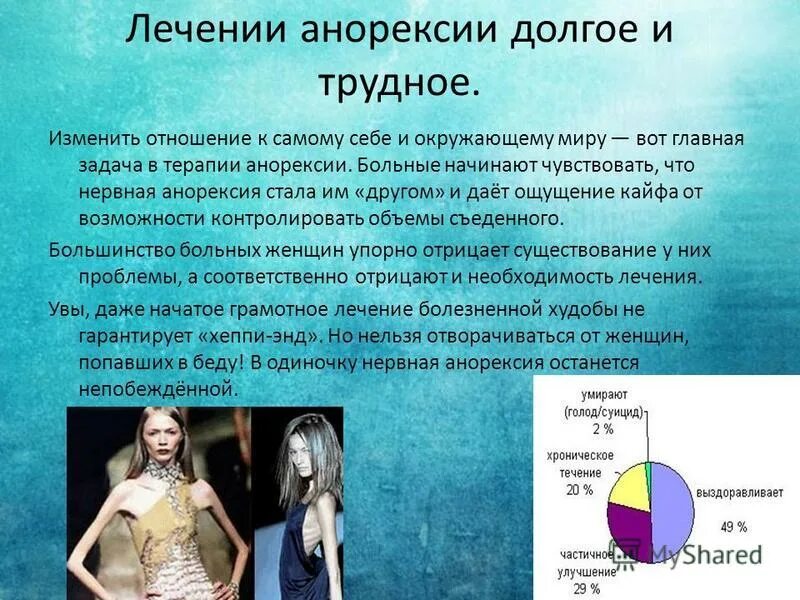 Лечении анорексии долгое и трудное.

Изменить отношение к самому себе и окружающему миру — вот главная задача в терапии анорексии. Больные начинают чувствовать, что нервная анорексия стала им «другом» и даёт ощущение кайфа от возможности контролировать объемы съеденного.

Большинство больных женщин упорно отрицает существование у них проблемы, а соответственно отрицают и необходимость лечения.

Увы, даже начатое грамотное лечение болезненной худобы не гарантирует «хеппи-энд». Но нельзя отворачиваться от женщин, попавших в беду! В одиночку нервная анорексия останется непобеждённой.

умирают (голод/суицид) 2 %

хроническое течение 20 %

выздоравливает 49 %

частичное улучшение 29 %

MyShared